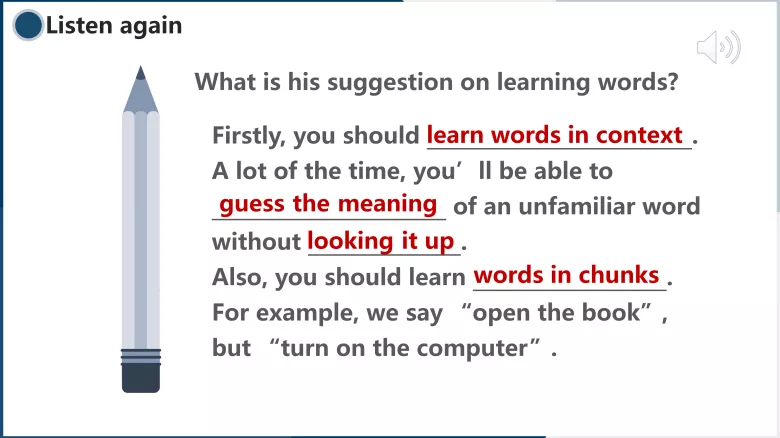 Listen again

What is his suggestion on learning words?

Firstly, you should learn words in context.
A lot of the time, you’ll be able to guess the meaning of an unfamiliar word without looking it up.
Also, you should learn words in chunks.
For example, we say “open the book”, but “turn on the computer”.